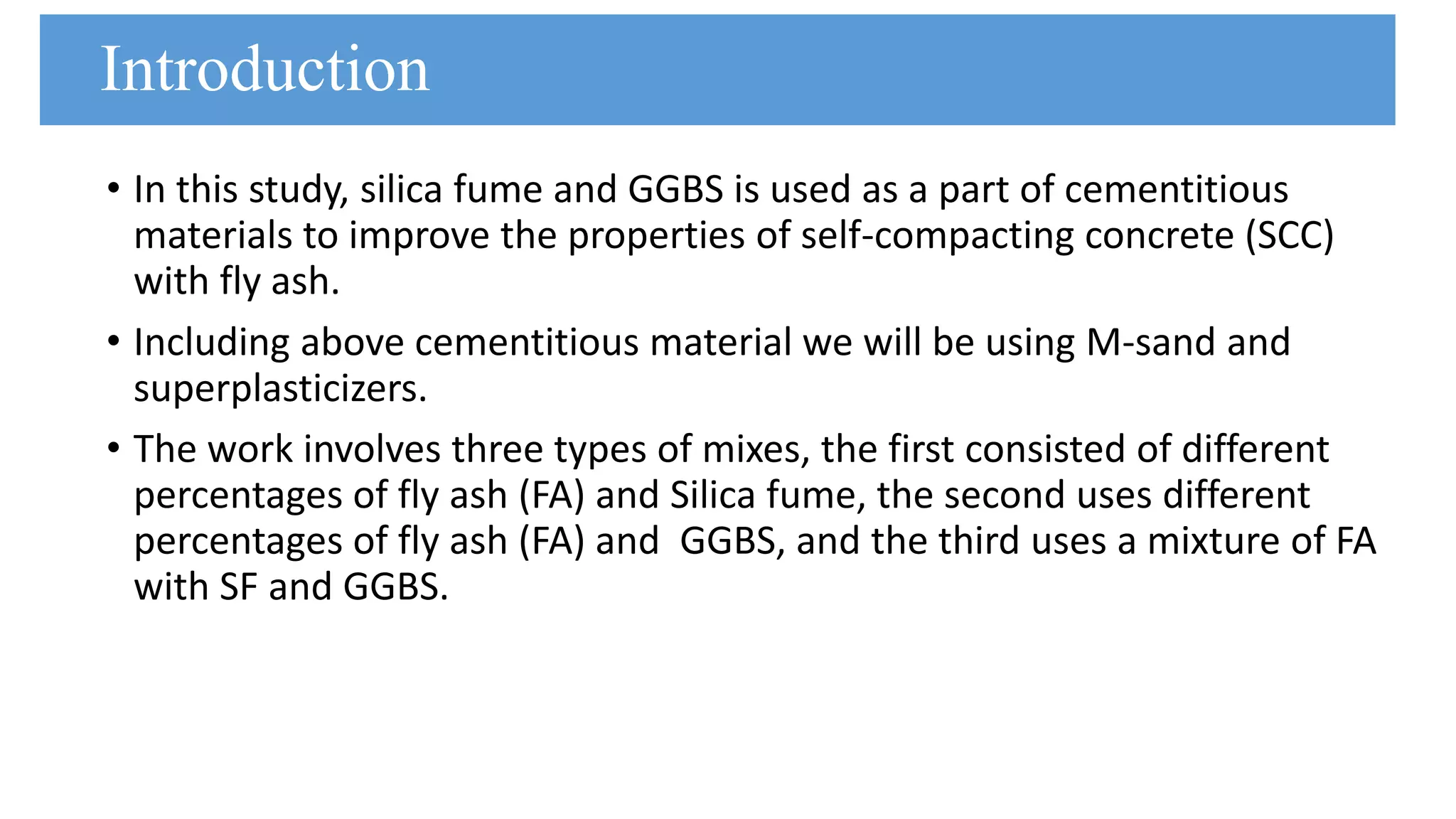 Introduction

• In this study, silica fume and GGBS is used as a part of cementitious materials to improve the properties of self-compacting concrete (SCC) with fly ash.

• Including above cementitious material we will be using M-sand and superplasticizers.

• The work involves three types of mixes, the first consisted of different percentages of fly ash (FA) and Silica fume, the second uses different percentages of fly ash (FA) and GGBS, and the third uses a mixture of FA with SF and GGBS.